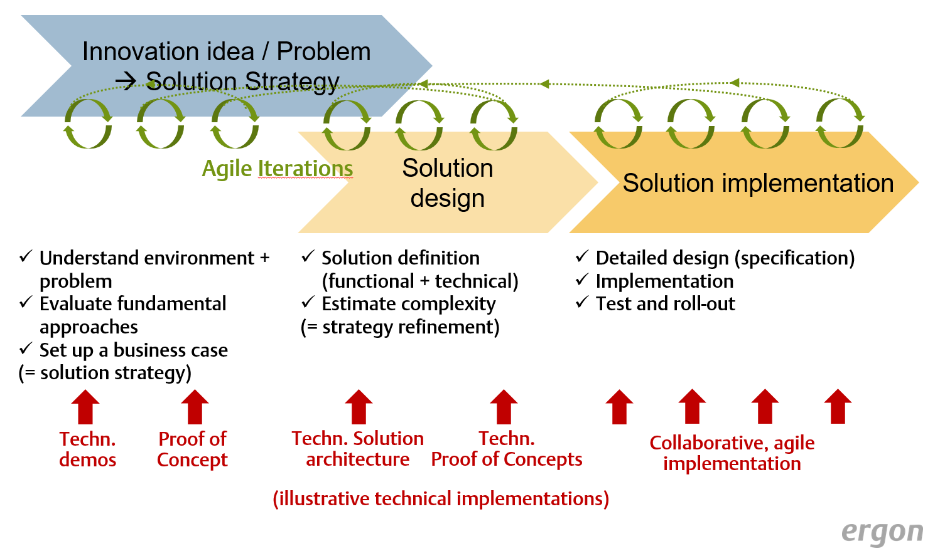 Innovation idea / Problem
→ Solution Strategy

Agile Iterations

Solution design

Solution implementation

✓ Understand environment + problem
✓ Evaluate fundamental approaches
✓ Set up a business case
(= solution strategy)

✓ Solution definition (functional + technical)
✓ Estimate complexity
(= strategy refinement)

✓ Detailed design (specification)
✓ Implementation
✓ Test and roll-out

Techn. demos

Proof of Concept

Techn. Solution architecture

Techn. Proof of Concepts

Collaborative, agile implementation

(illustrative technical implementations)

ergon